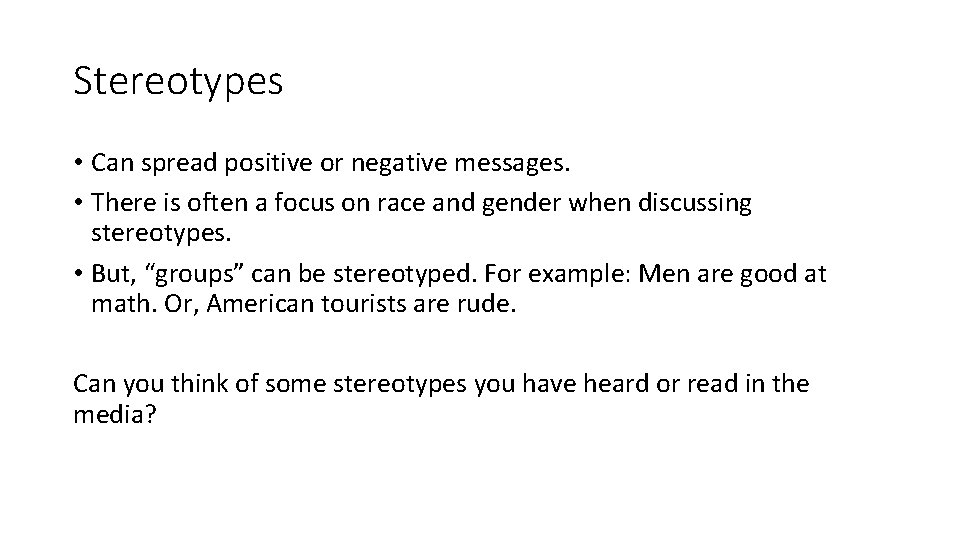 Stereotypes

• Can spread positive or negative messages.
• There is often a focus on race and gender when discussing stereotypes.
• But, “groups” can be stereotyped. For example: Men are good at math. Or, American tourists are rude.

Can you think of some stereotypes you have heard or read in the media?